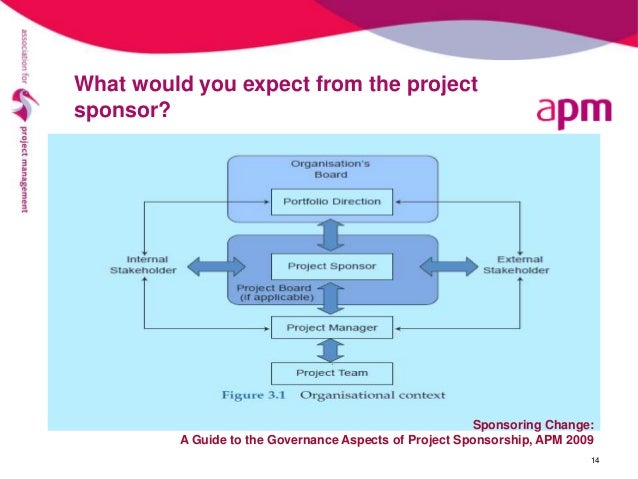 association for project management

What would you expect from the project sponsor?

apm

Organisation's Board

Portfolio Direction

Internal Stakeholder

Project Sponsor

External Stakeholder

Project Board (if applicable)

Project Manager

Project Team

Figure 3.1 Organisational context

Sponsoring Change:
A Guide to the Governance Aspects of Project Sponsorship, APM 2009

14